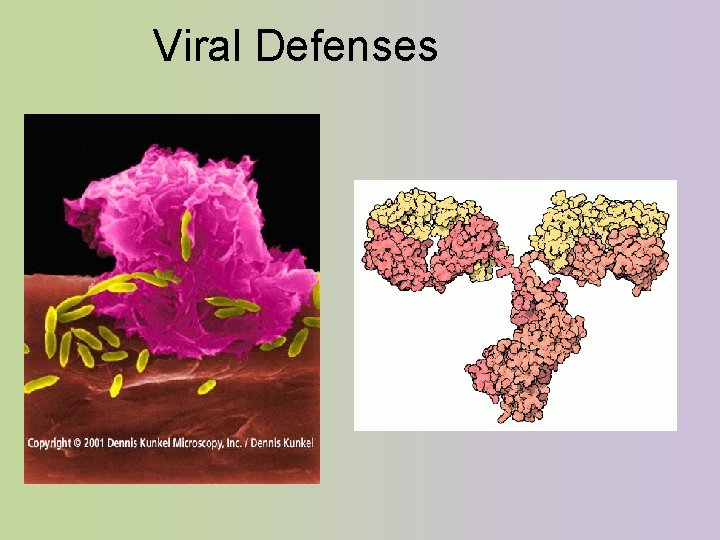 Viral Defenses

Copyright © 2001 Dennis Kunkel Microscopy, Inc. / Dennis Kunkel